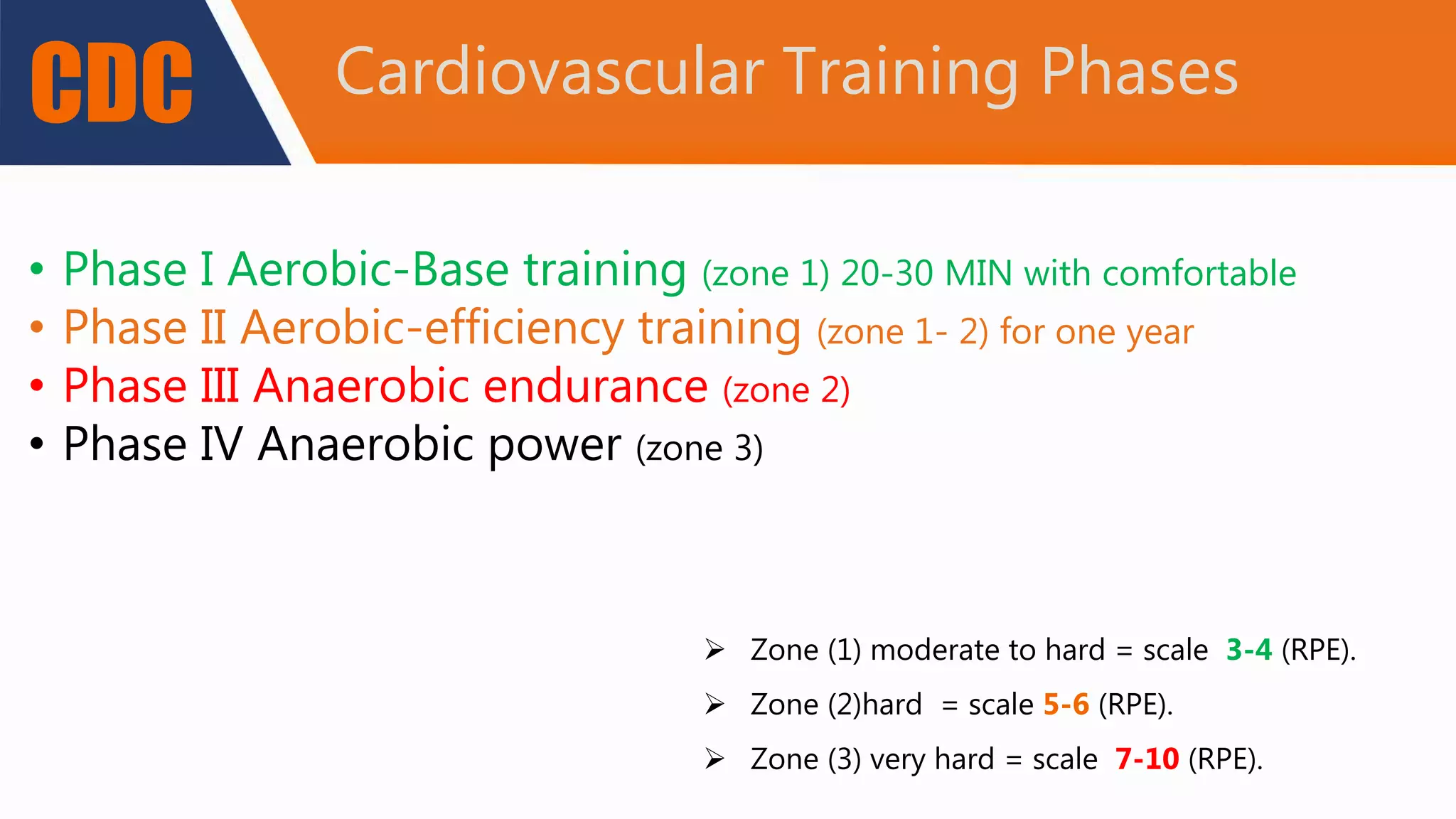 CDC

Cardiovascular Training Phases

• Phase I Aerobic-Base training (zone 1) 20-30 MIN with comfortable
• Phase II Aerobic-efficiency training (zone 1- 2) for one year
• Phase III Anaerobic endurance (zone 2)
• Phase IV Anaerobic power (zone 3)

➢ Zone (1) moderate to hard = scale 3-4 (RPE).
➢ Zone (2)hard = scale 5-6 (RPE).
➢ Zone (3) very hard = scale 7-10 (RPE).